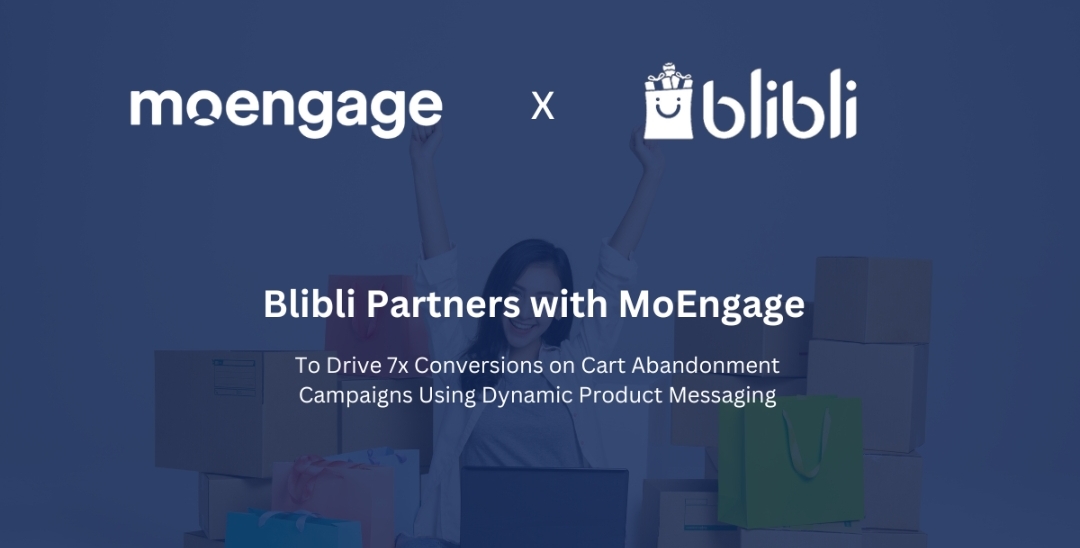 moengage X blibli

Blibli Partners with MoEngage

To Drive 7x Conversions on Cart Abandonment Campaigns Using Dynamic Product Messaging